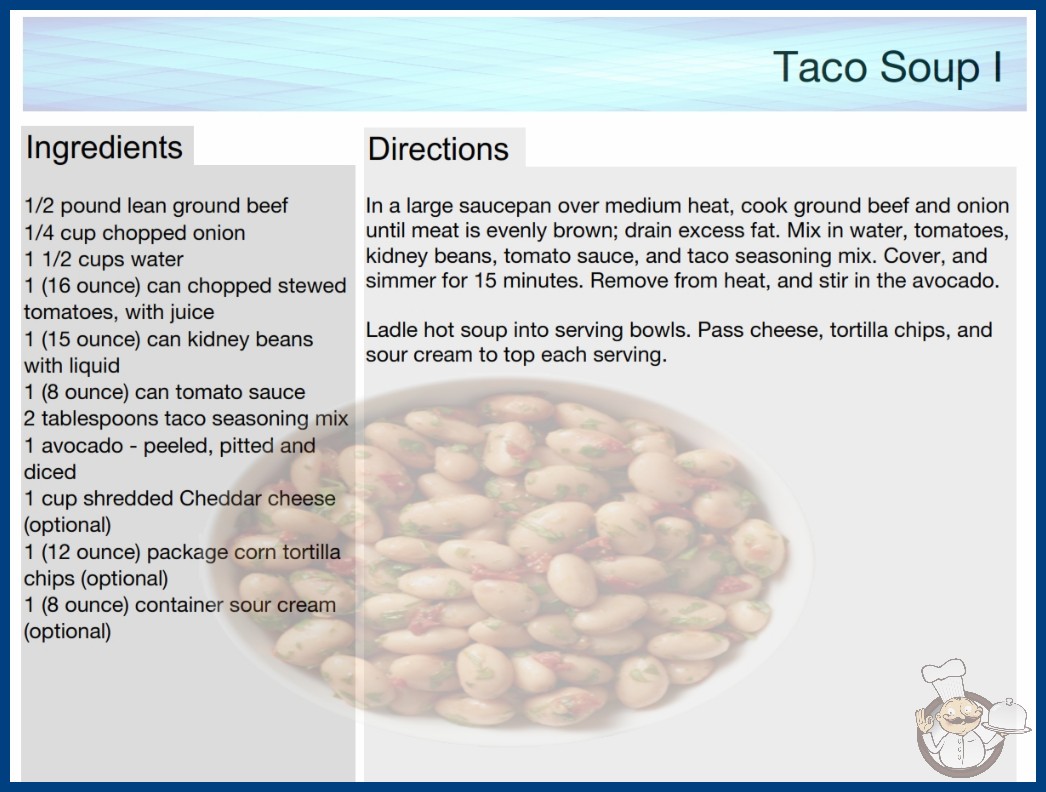 Taco Soup I

Ingredients

1/2 pound lean ground beef
1/4 cup chopped onion
1 1/2 cups water
1 (16 ounce) can chopped stewed tomatoes, with juice
1 (15 ounce) can kidney beans with liquid
1 (8 ounce) can tomato sauce
2 tablespoons taco seasoning mix
1 avocado - peeled, pitted and diced
1 cup shredded Cheddar cheese (optional)
1 (12 ounce) package corn tortilla chips (optional)
1 (8 ounce) container sour cream (optional)

Directions

In a large saucepan over medium heat, cook ground beef and onion until meat is evenly brown; drain excess fat. Mix in water, tomatoes, kidney beans, tomato sauce, and taco seasoning mix. Cover, and simmer for 15 minutes. Remove from heat, and stir in the avocado.

Ladle hot soup into serving bowls. Pass cheese, tortilla chips, and sour cream to top each serving.